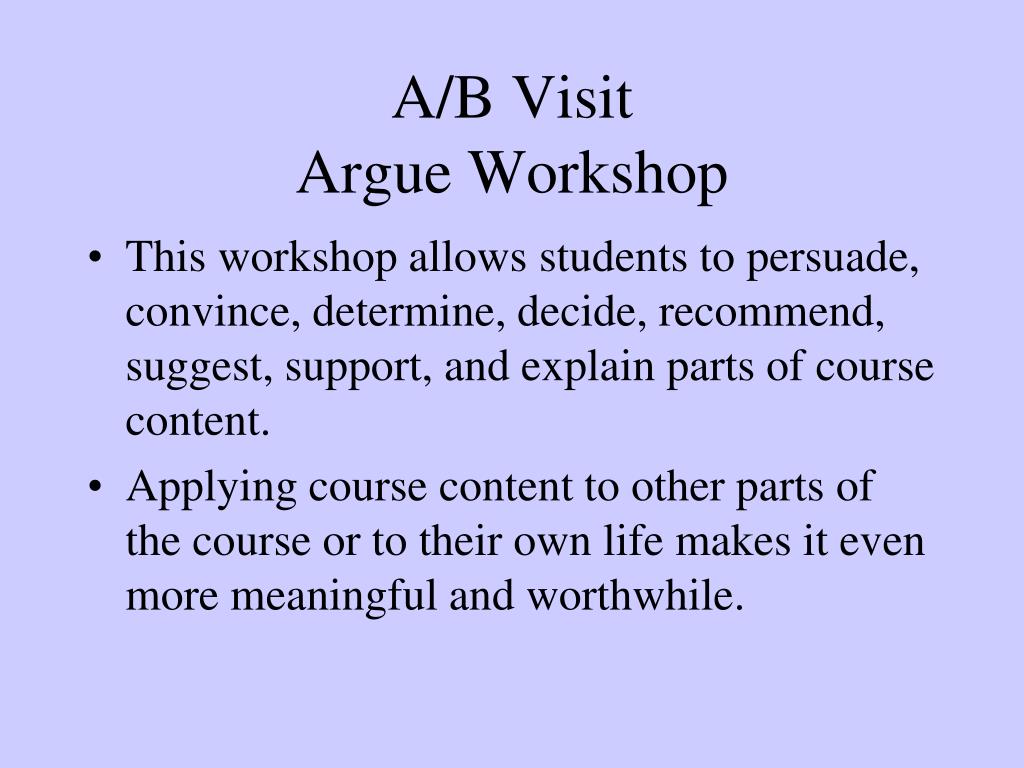 A/B Visit
Argue Workshop

• This workshop allows students to persuade, convince, determine, decide, recommend, suggest, support, and explain parts of course content.
• Applying course content to other parts of the course or to their own life makes it even more meaningful and worthwhile.